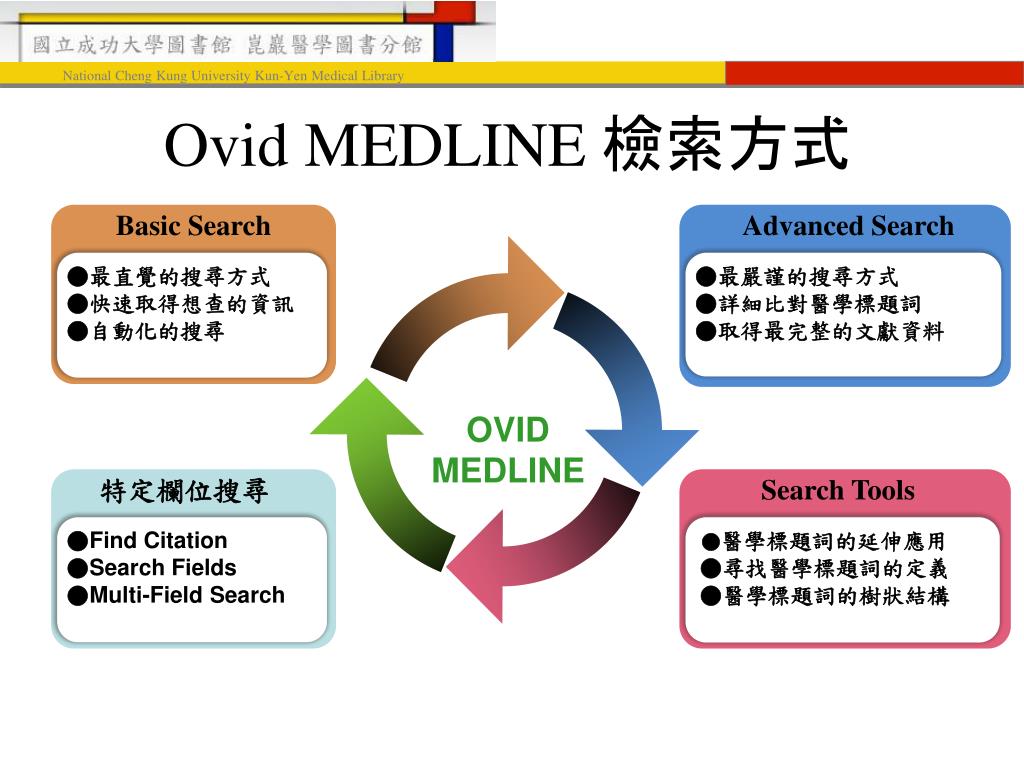 國立成功大學圖書館 崑巖醫學圖書分館
National Cheng Kung University Kun-Yen Medical Library

Ovid MEDLINE 檢索方式

Basic Search
●最直覺的搜尋方式
●快速取得想查的資訊
●自動化的搜尋

Advanced Search
●最嚴謹的搜尋方式
●詳細比對醫學標題詞
●取得最完整的文獻資料

OVID MEDLINE

特定欄位搜尋
●Find Citation
●Search Fields
●Multi-Field Search

Search Tools
●醫學標題詞的延伸應用
●尋找醫學標題詞的定義
●醫學標題詞的樹狀結構